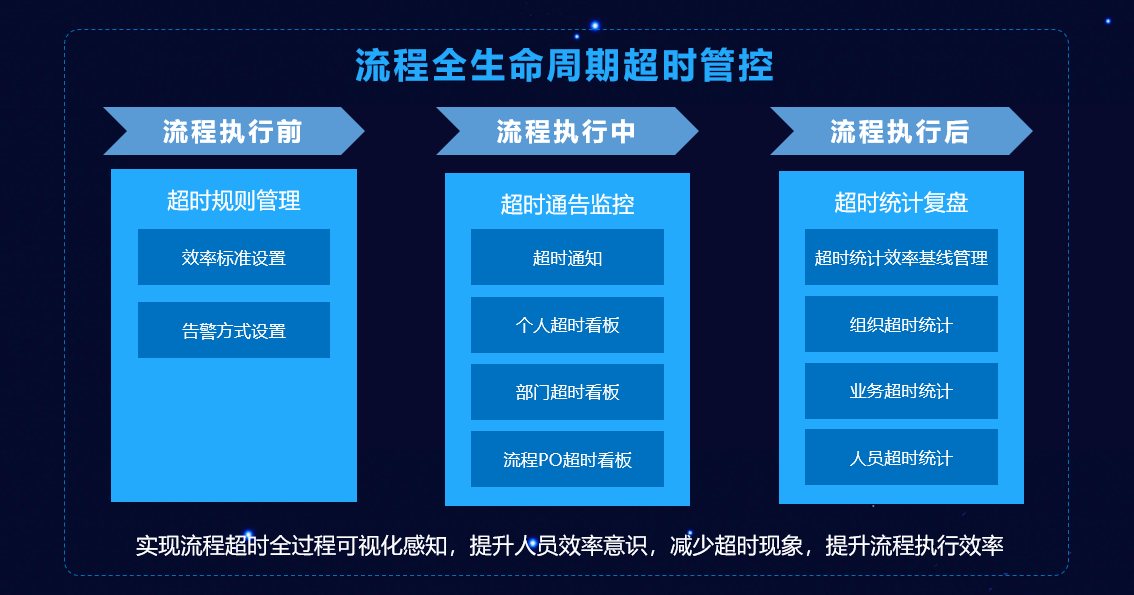 流程全生命周期超时管控

流程执行前

超时规则管理

效率标准设置

告警方式设置

流程执行中

超时通告监控

超时通知

个人超时看板

部门超时看板

流程PO超时看板

流程执行后

超时统计复盘

超时统计效率基线管理

组织超时统计

业务超时统计

人员超时统计

实现流程超时全过程可视化感知，提升人员效率意识，减少超时现象，提升流程执行效率